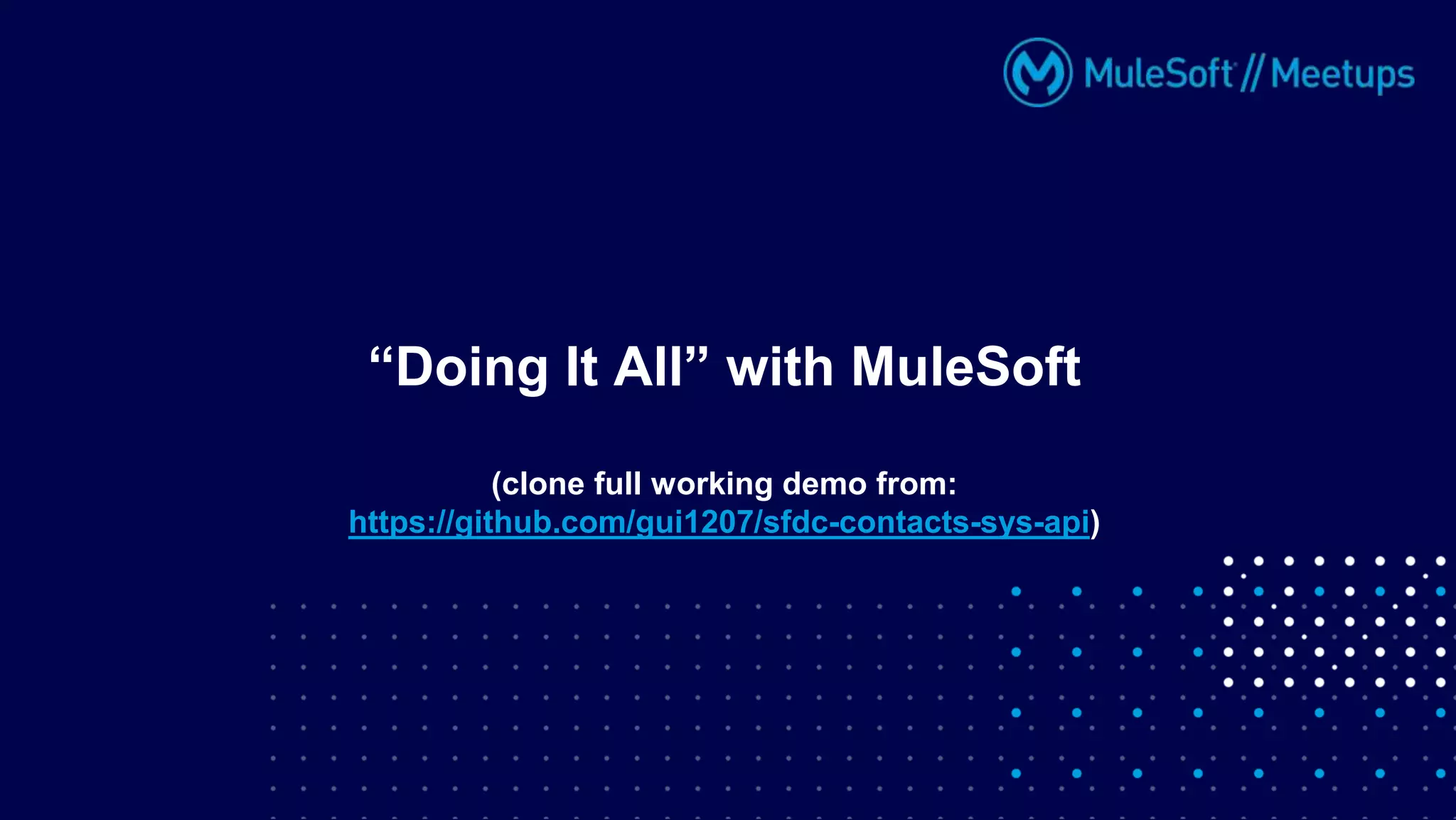 MuleSoft // Meetups

“Doing It All” with MuleSoft

(clone full working demo from: https://github.com/gui1207/sfdc-contacts-sys-api)